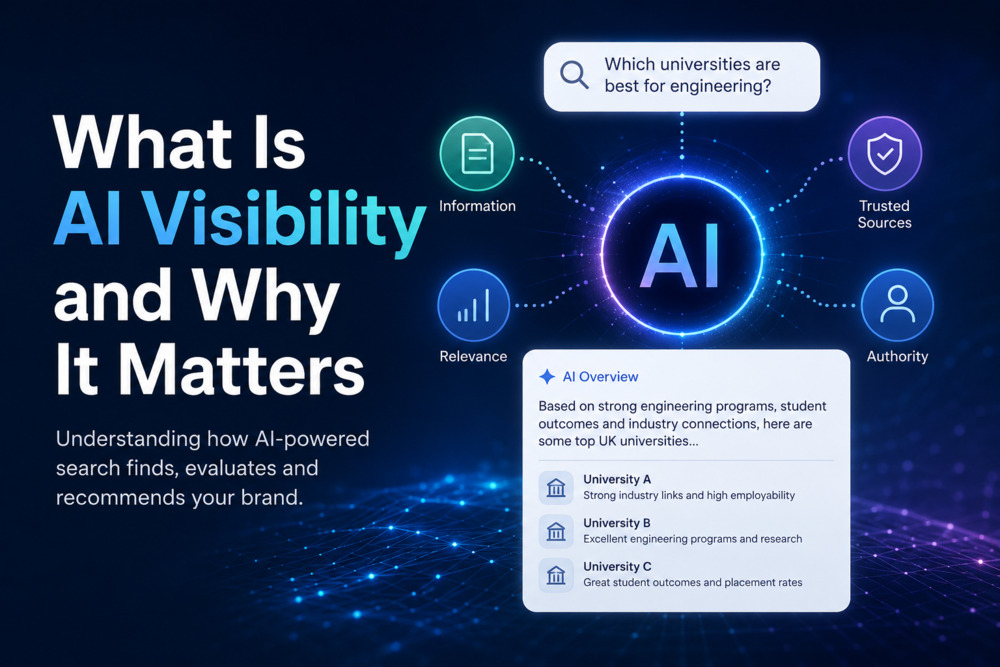 What Is AI Visibility and Why It Matters

Understanding how AI-powered search finds, evaluates and recommends your brand.

Which universities are best for engineering?

Information

Trusted Sources

AI

Relevance

Authority

AI Overview

Based on strong engineering programs, student outcomes and industry connections, here are some top UK universities...

University A
Strong industry links and high employability

University B
Excellent engineering programs and research

University C
Great student outcomes and placement rates